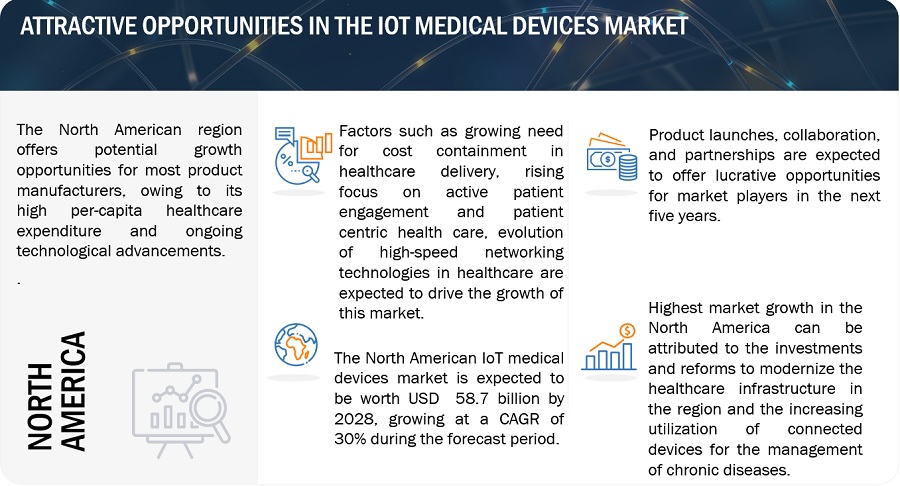 ATTRACTIVE OPPORTUNITIES IN THE IOT MEDICAL DEVICES MARKET

The North American region offers potential growth opportunities for most product manufacturers, owing to its high per-capita healthcare expenditure and ongoing technological advancements.

.

NORTH AMERICA

Factors such as growing need for cost containment in healthcare delivery, rising focus on active patient engagement and patient centric health care, evolution of high-speed networking technologies in healthcare are expected to drive the growth of this market.

The North American IoT medical devices market is expected to be worth USD 58.7 billion by 2028, growing at a CAGR of 30% during the forecast period.

Product launches, collaboration, and partnerships are expected to offer lucrative opportunities for market players in the next five years.

Highest market growth in the North America can be attributed to the investments and reforms to modernize the healthcare infrastructure in the region and the increasing utilization of connected devices for the management of chronic diseases.